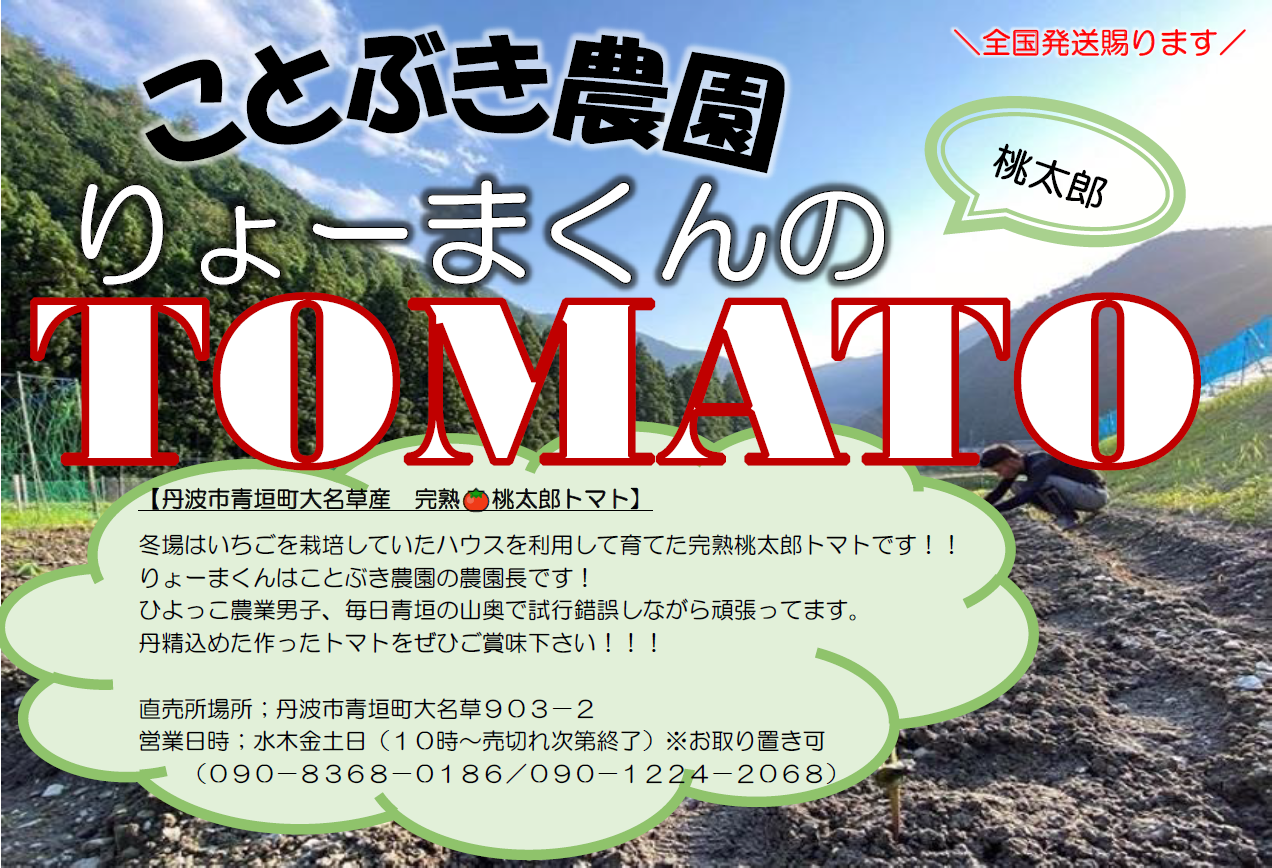 ＼全国発送賜ります／

ことぶき農園

桃太郎

りょーまくんの

TOMATO

【丹波市青垣町大名草産　完熟🍅桃太郎トマト】

冬場はいちごを栽培していたハウスを利用して育てた完熟桃太郎トマトです！！
りょーまくんはことぶき農園の農園長です！
ひよっこ農業男子、毎日青垣の山奥で試行錯誤しながら頑張ってます。
丹精込めた作ったトマトをぜひご賞味下さい！！！

直売所場所；丹波市青垣町大名草９０３－２
営業日時；水木金土日（１０時～売切れ次第終了）※お取り置き可
（０９０－８３６８－０１８６／０９０－１２２４－２０６８）